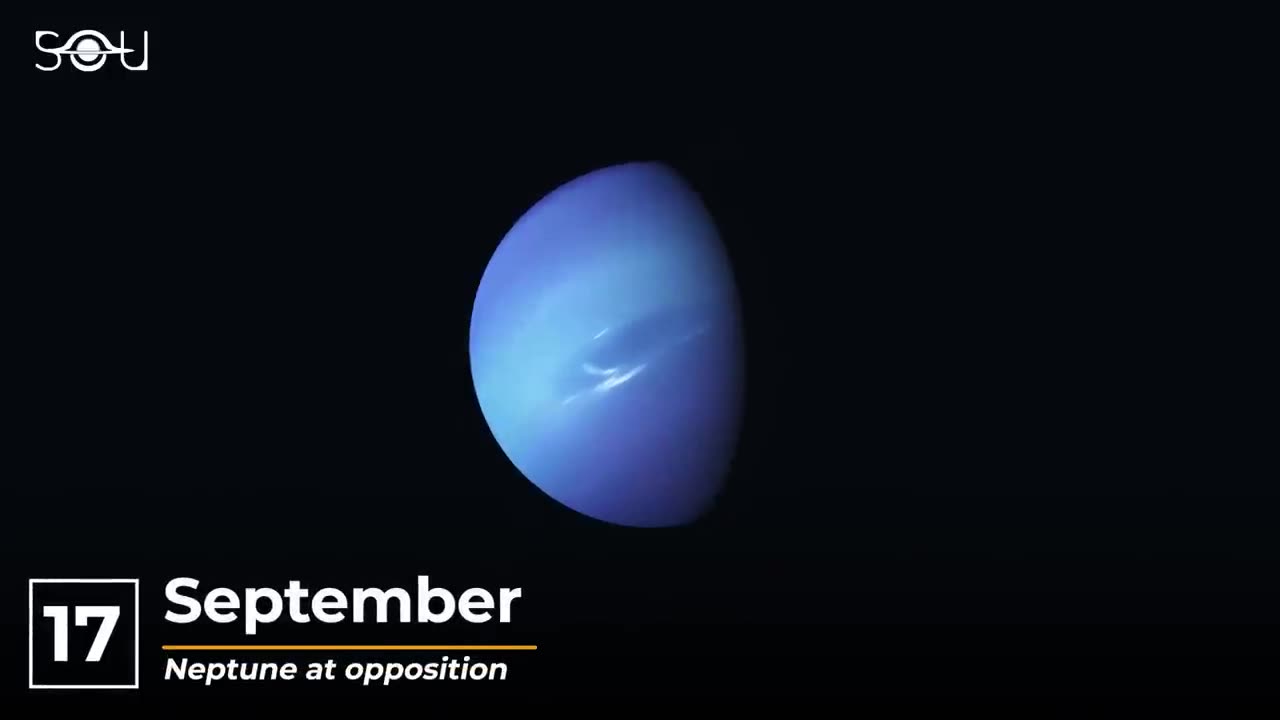 SOU

17

September

Neptune at opposition